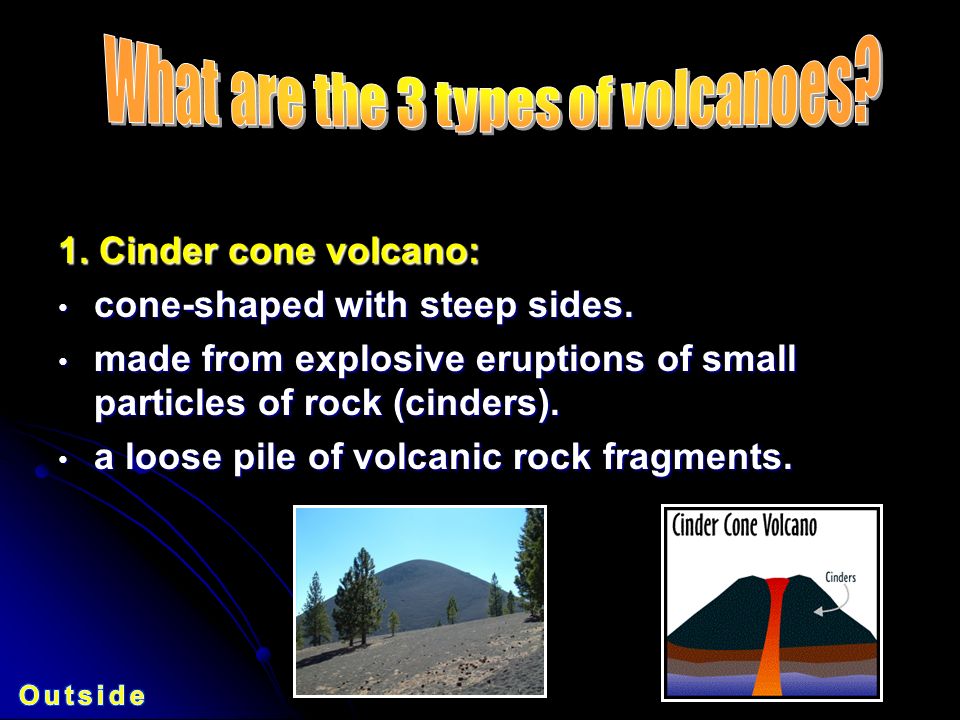 What are the 3 types of volcanoes?

1. Cinder cone volcano:

• cone-shaped with steep sides.

• made from explosive eruptions of small particles of rock (cinders).

• a loose pile of volcanic rock fragments.

Cinder Cone Volcano

Cinders

Outside